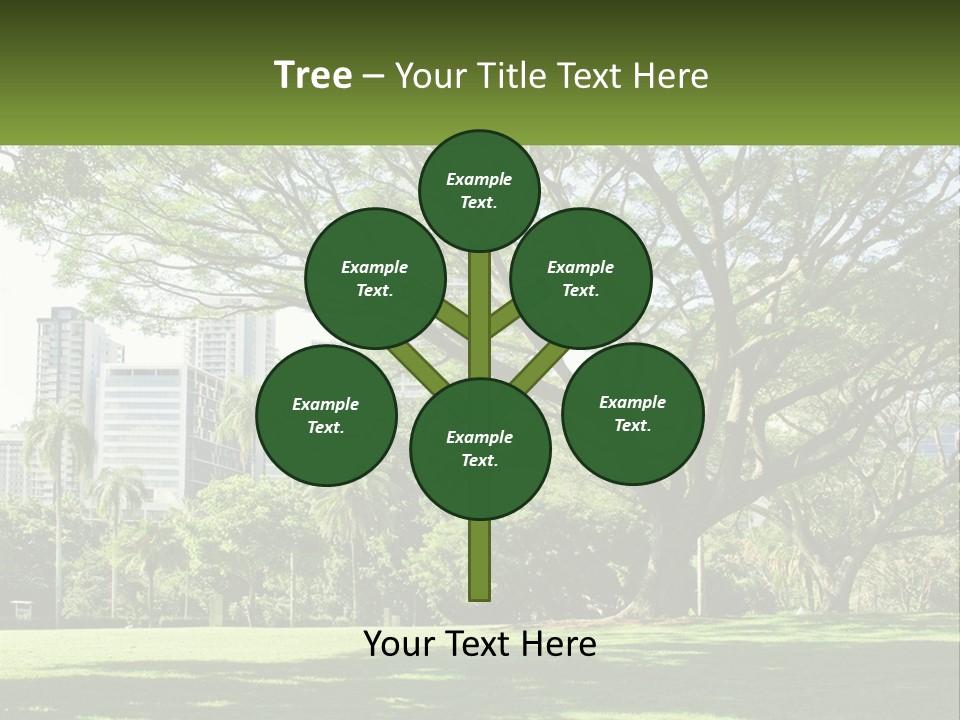 Tree – Your Title Text Here

Example Text.

Example Text.

Example Text.

Example Text.

Example Text.

Example Text.

Your Text Here